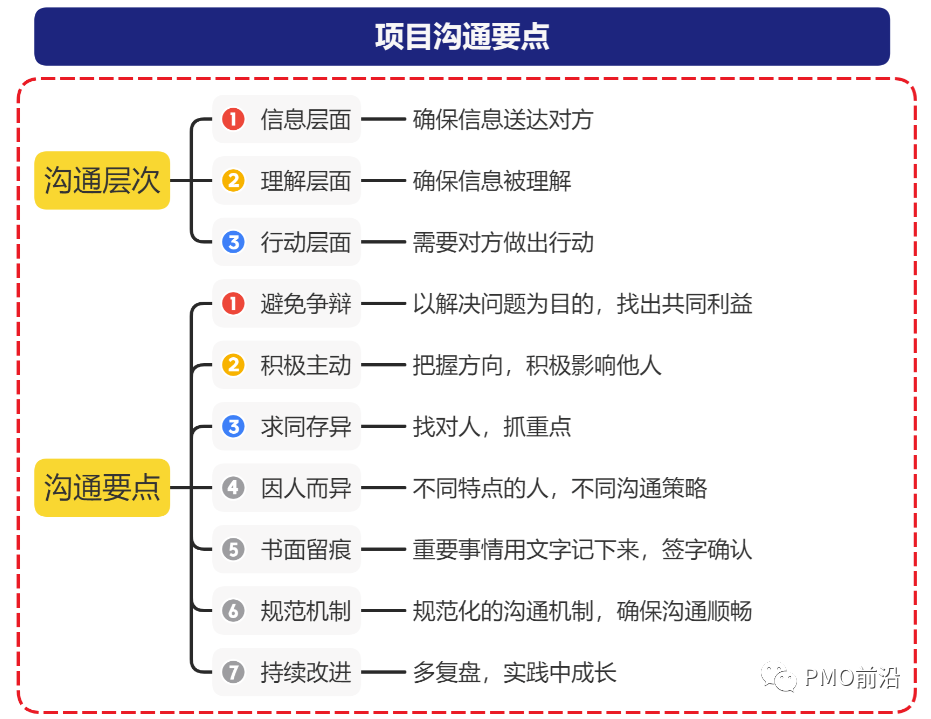 项目沟通要点

沟通层次

1 信息层面 确保信息送达对方

2 理解层面 确保信息被理解

3 行动层面 需要对方做出行动

沟通要点

1 避免争辩 以解决问题为目的，找出共同利益

2 积极主动 把握方向，积极影响他人

3 求同存异 找对人，抓重点

4 因人而异 不同特点的人，不同沟通策略

5 书面留痕 重要事情用文字记下来，签字确认

6 规范机制 规范化的沟通机制，确保沟通顺畅

7 持续改进 多复盘，实践中成长

PMO前沿